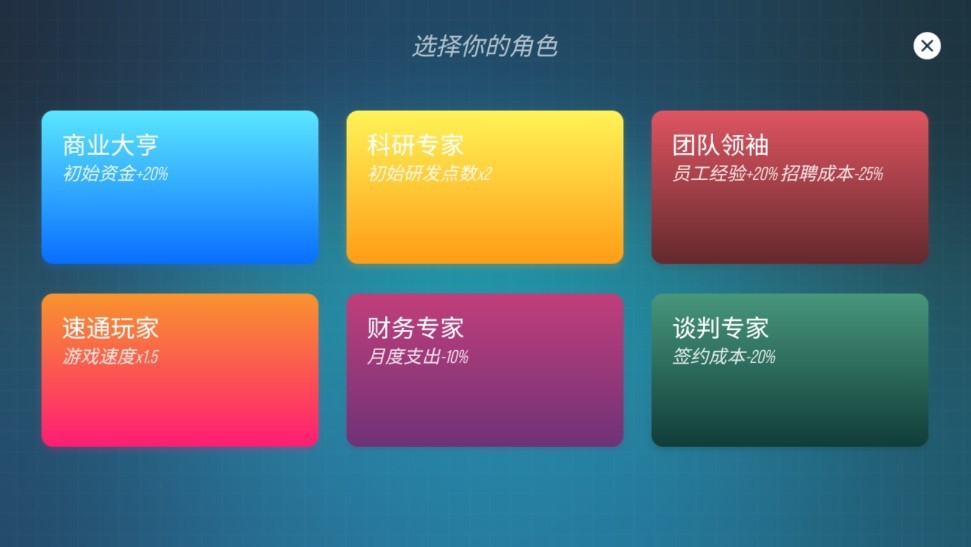 选择你的角色

商业大亨
初始资金+20%

科研专家
初始研发点数x2

团队领袖
员工经验+20% 招聘成本-25%

速通玩家
游戏速度x1.5

财务专家
月度支出-10%

谈判专家
签约成本-20%